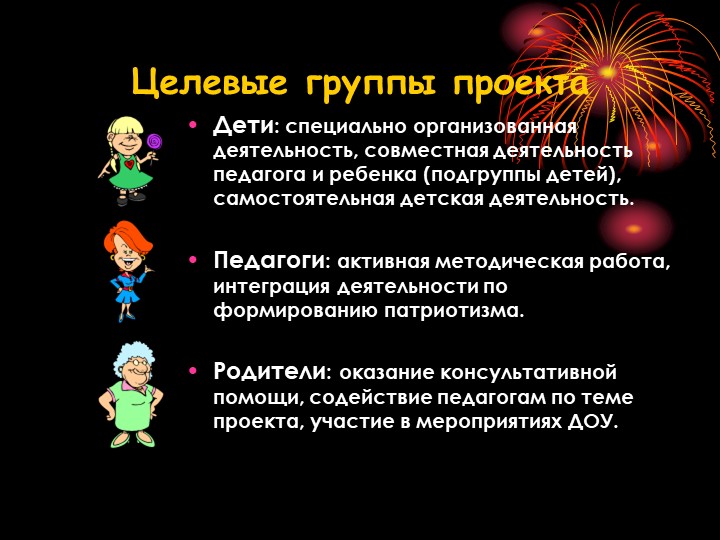 Целевые группы проекта

• Дети: специально организованная деятельность, совместная деятельность педагога и ребенка (подгруппы детей), самостоятельная детская деятельность.

• Педагоги: активная методическая работа, интеграция деятельности по формированию патриотизма.

• Родители: оказание консультативной помощи, содействие педагогам по теме проекта, участие в мероприятиях ДОУ.